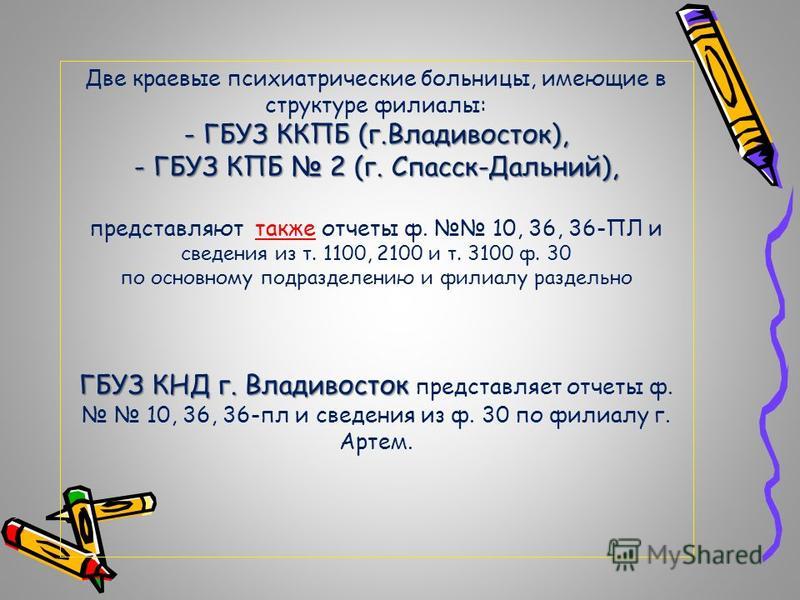 Две краевые психиатрические больницы, имеющие в структуре филиалы:
- ГБУЗ ККПБ (г.Владивосток),
- ГБУЗ КПБ № 2 (г. Спасск-Дальний),

представляют также отчеты ф. №№ 10, 36, 36-ПЛ и сведения из т. 1100, 2100 и т. 3100 ф. 30 по основному подразделению и филиалу раздельно

ГБУЗ КНД г. Владивосток представляет отчеты ф. № № 10, 36, 36-пл и сведения из ф. 30 по филиалу г. Артем.

MyShared